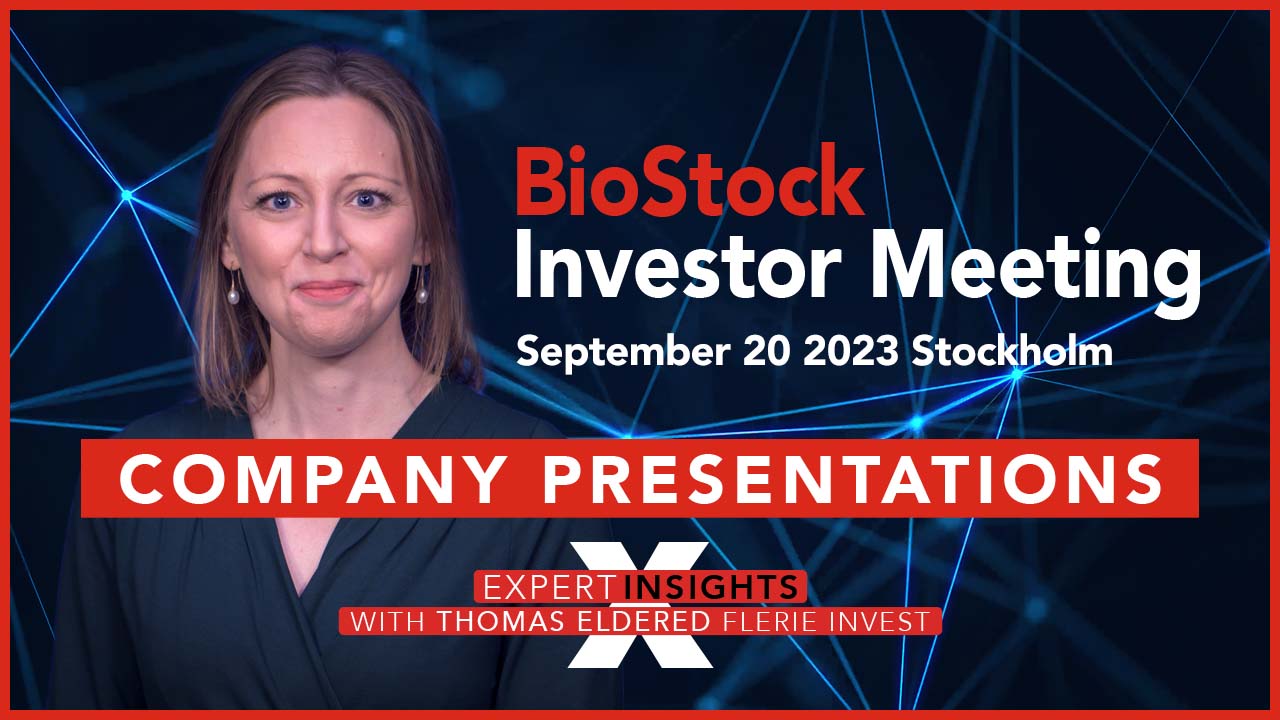 BioStock
Investor Meeting
September 20 2023 Stockholm

COMPANY PRESENTATIONS

X
EXPERT INSIGHTS
WITH THOMAS ELDERED FLERIE INVEST